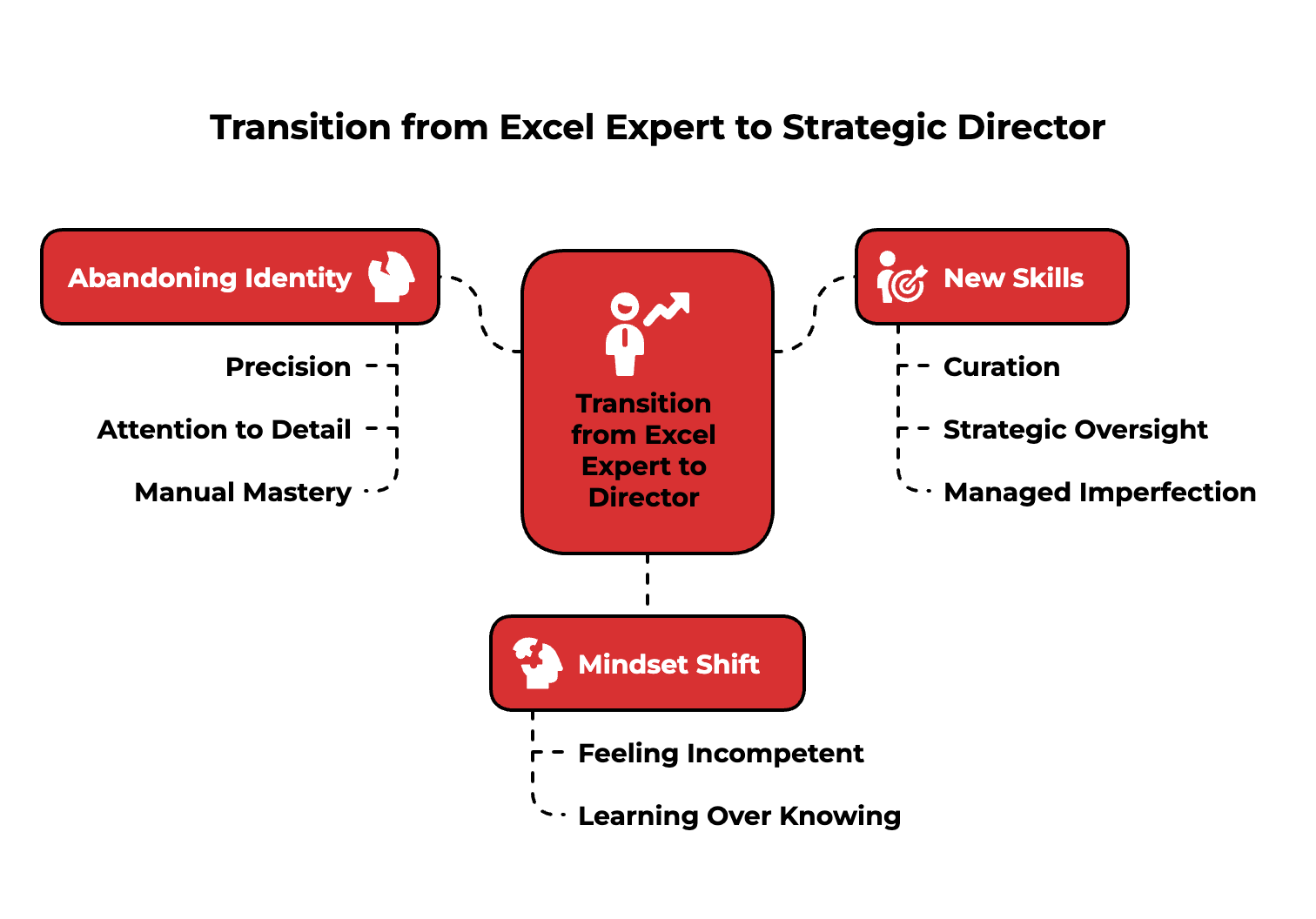 Transition from Excel Expert to Strategic Director

Abandoning Identity

Precision

Attention to Detail

Manual Mastery

Transition from Excel Expert to Director

New Skills

Curation

Strategic Oversight

Managed Imperfection

Mindset Shift

Feeling Incompetent

Learning Over Knowing